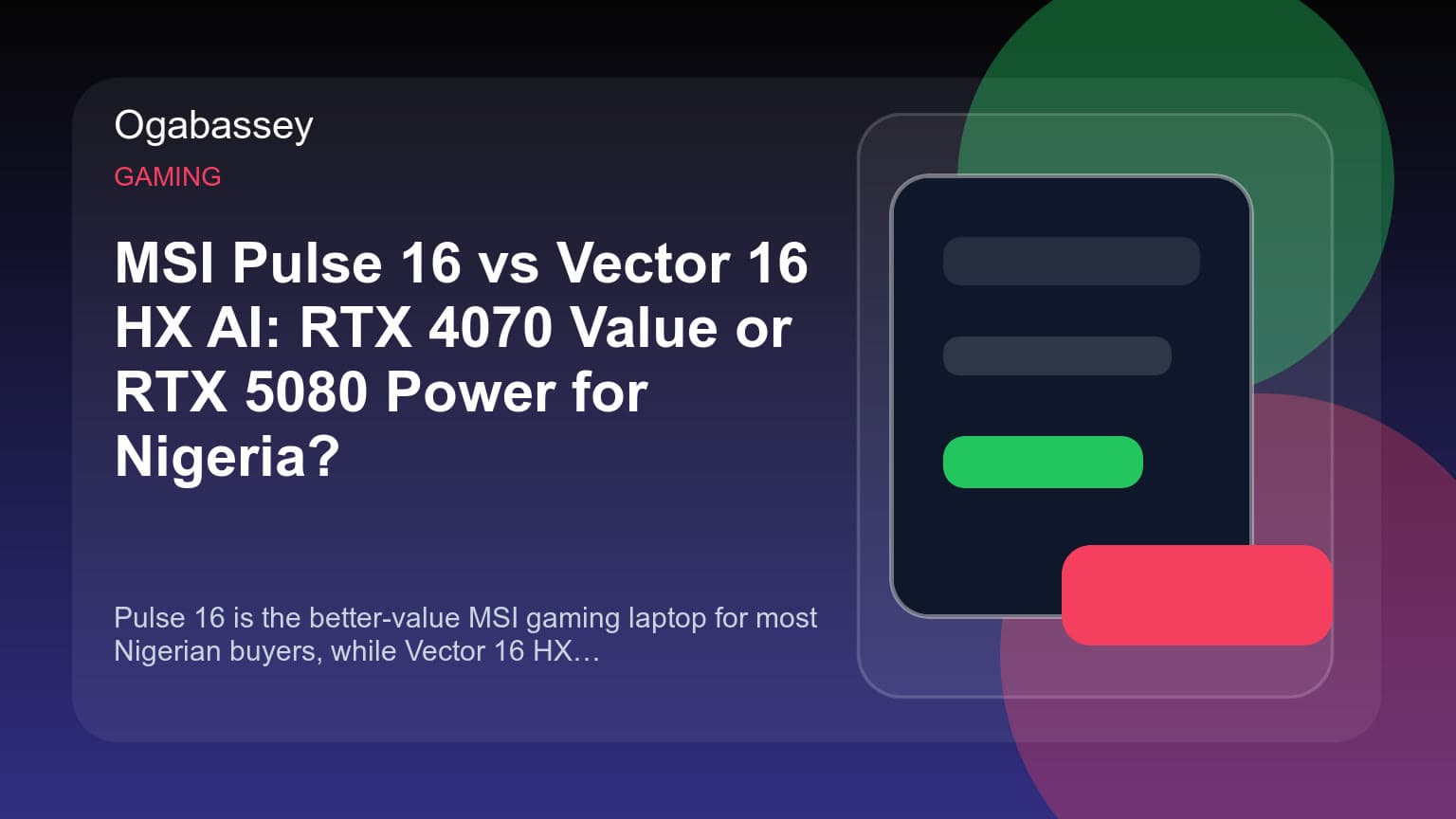 Ogabassey

GAMING

MSI Pulse 16 vs Vector 16 HX AI: RTX 4070 Value or RTX 5080 Power for Nigeria?

Pulse 16 is the better-value MSI gaming laptop for most Nigerian buyers, while Vector 16 HX…